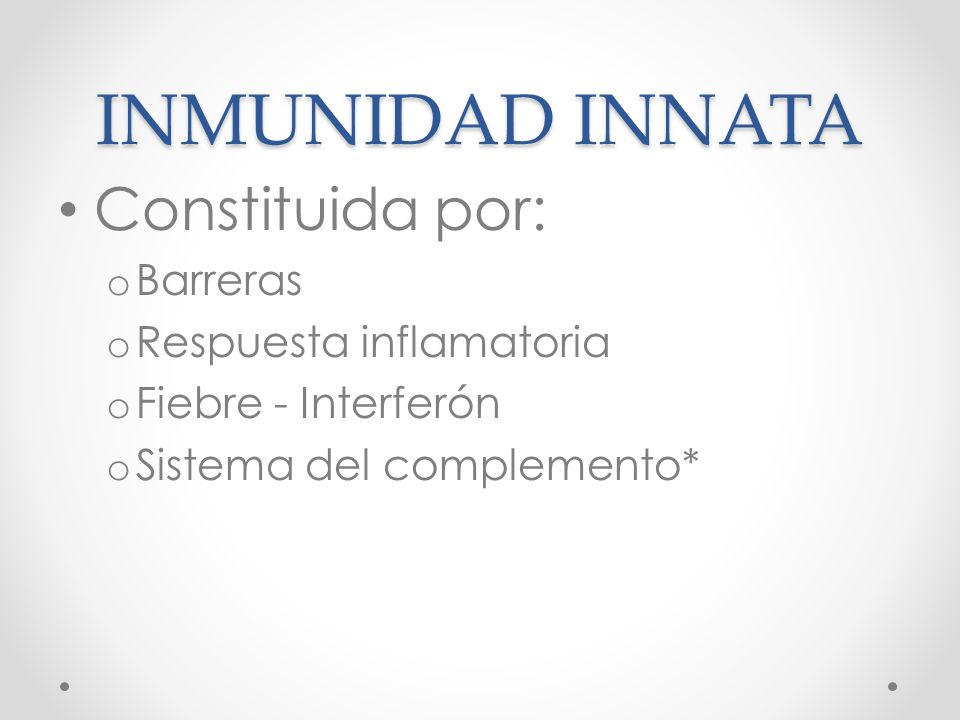 INMUNIDAD INNATA

• Constituida por:
 o Barreras
 o Respuesta inflamatoria
 o Fiebre - Interferón
 o Sistema del complemento*